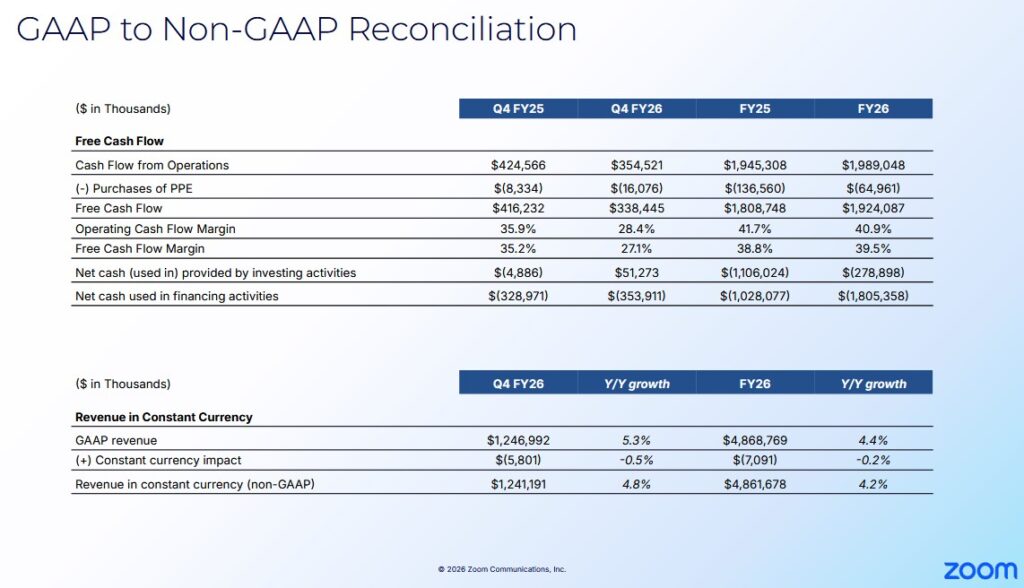 GAAP to Non-GAAP Reconciliation

| ($ in Thousands) | Q4 FY25 | Q4 FY26 | FY25 | FY26 |
|---|---|---|---|---|
| **Free Cash Flow** | | | | |
| Cash Flow from Operations | $424,566 | $354,521 | $1,945,308 | $1,989,048 |
| (-) Purchases of PPE | $(8,334) | $(16,076) | $(136,560) | $(64,961) |
| Free Cash Flow | $416,232 | $338,445 | $1,808,748 | $1,924,087 |
| Operating Cash Flow Margin | 35.9% | 28.4% | 41.7% | 40.9% |
| Free Cash Flow Margin | 35.2% | 27.1% | 38.8% | 39.5% |
| Net cash (used in) provided by investing activities | $(4,886) | $51,273 | $(1,106,024) | $(278,898) |
| Net cash used in financing activities | $(328,971) | $(353,911) | $(1,028,077) | $(1,805,358) |

| ($ in Thousands) | Q4 FY26 | Y/Y growth | FY26 | Y/Y growth |
|---|---|---|---|---|
| **Revenue in Constant Currency** | | | | |
| GAAP revenue | $1,246,992 | 5.3% | $4,868,769 | 4.4% |
| (+) Constant currency impact | $(5,801) | -0.5% | $(7,091) | -0.2% |
| Revenue in constant currency (non-GAAP) | $1,241,191 | 4.8% | $4,861,678 | 4.2% |

© 2026 Zoom Communications, Inc.

zoom